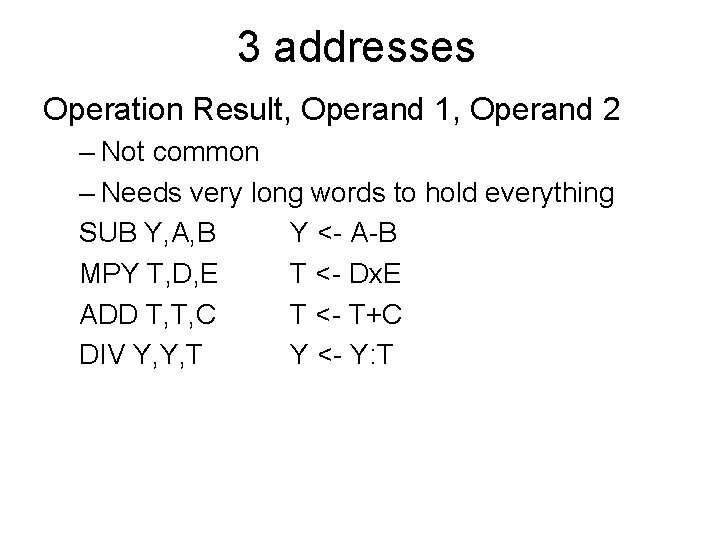 3 addresses

Operation Result, Operand 1, Operand 2

– Not common

– Needs very long words to hold everything

SUB Y,A,B Y <- A-B

MPY T,D,E T <- DxE

ADD T,T,C T <- T+C

DIV Y,Y,T Y <- Y:T